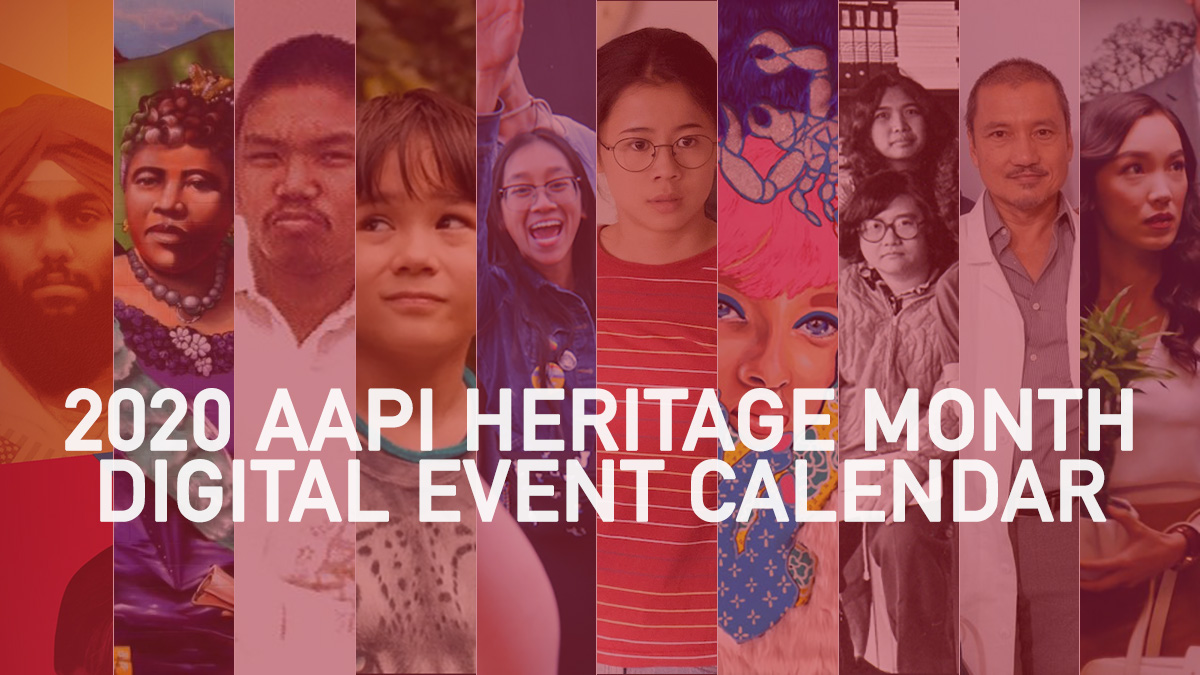 2020 AAPI HERITAGE MONTH DIGITAL EVENT CALENDAR